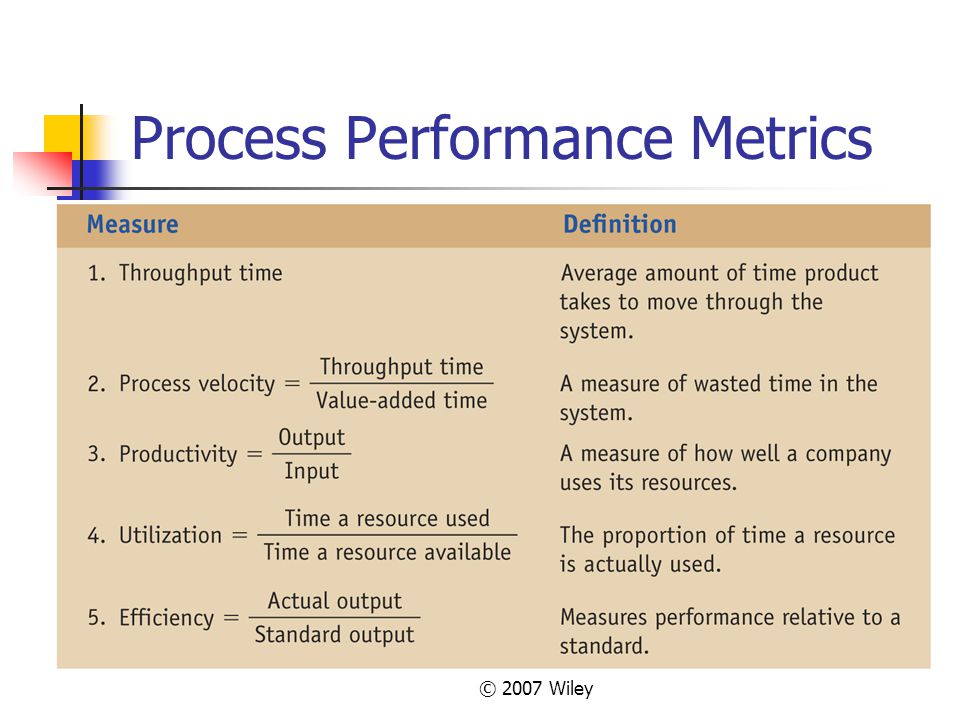 Process Performance Metrics

| Measure | Definition |
|---|---|
| 1. Throughput time | Average amount of time product takes to move through the system. |
| 2. Process velocity $= \frac{\text{Throughput time}}{\text{Value-added time}}$ | A measure of wasted time in the system. |
| 3. Productivity $= \frac{\text{Output}}{\text{Input}}$ | A measure of how well a company uses its resources. |
| 4. Utilization $= \frac{\text{Time a resource used}}{\text{Time a resource available}}$ | The proportion of time a resource is actually used. |
| 5. Efficiency $= \frac{\text{Actual output}}{\text{Standard output}}$ | Measures performance relative to a standard. |

© 2007 Wiley